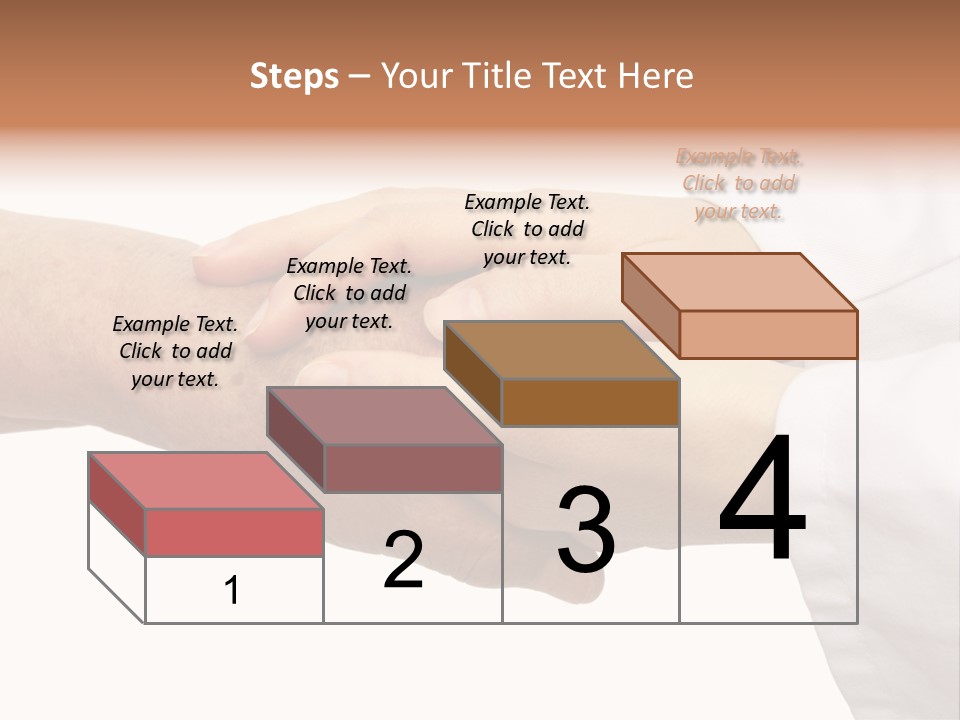 Steps – Your Title Text Here

Example Text. Click to add your text.

Example Text. Click to add your text.

Example Text. Click to add your text.

Example Text. Click to add your text.

1

2

3

4